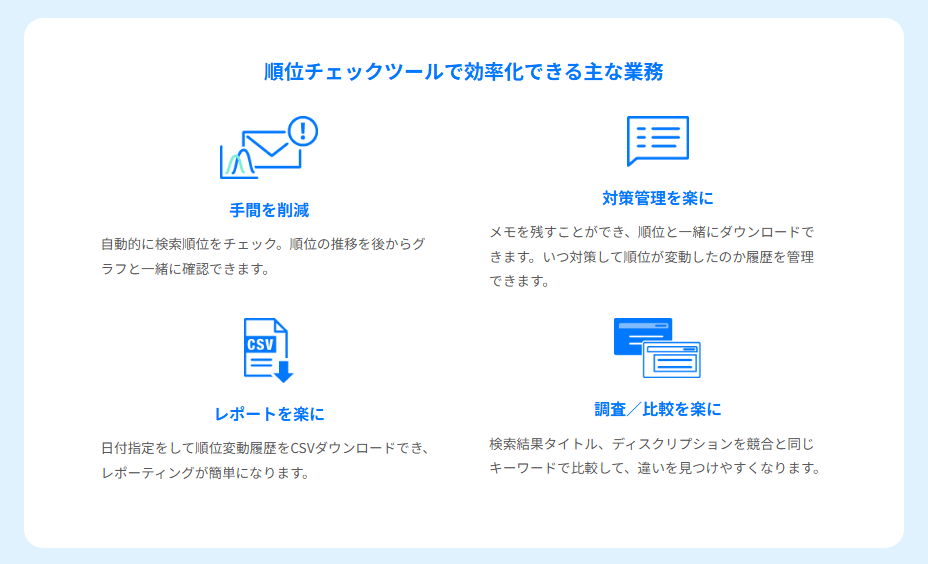 順位チェックツールで効率化できる主な業務

手間を削減

自動的に検索順位をチェック。順位の推移を後からグラフと一緒に確認できます。

対策管理を楽に

メモを残すことができ、順位と一緒にダウンロードできます。いつ対策して順位が変動したのか履歴を管理できます。

CSV

レポートを楽に

日付指定をして順位変動履歴をCSVダウンロードでき、レポーティングが簡単になります。

調査／比較を楽に

検索結果タイトル、ディスクリプションを競合と同じキーワードで比較して、違いを見つけやすくなります。